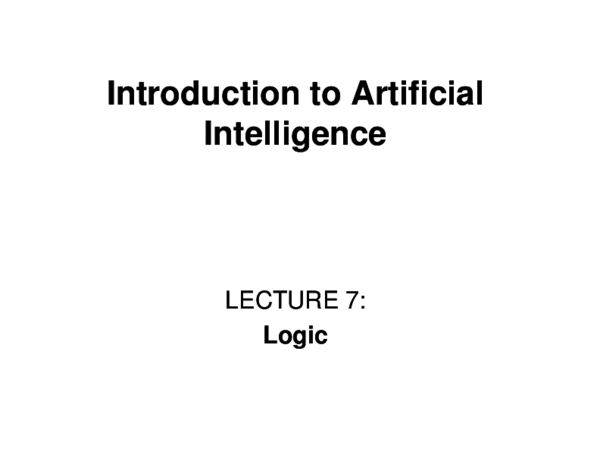 Introduction to Artificial Intelligence

LECTURE 7:
Logic